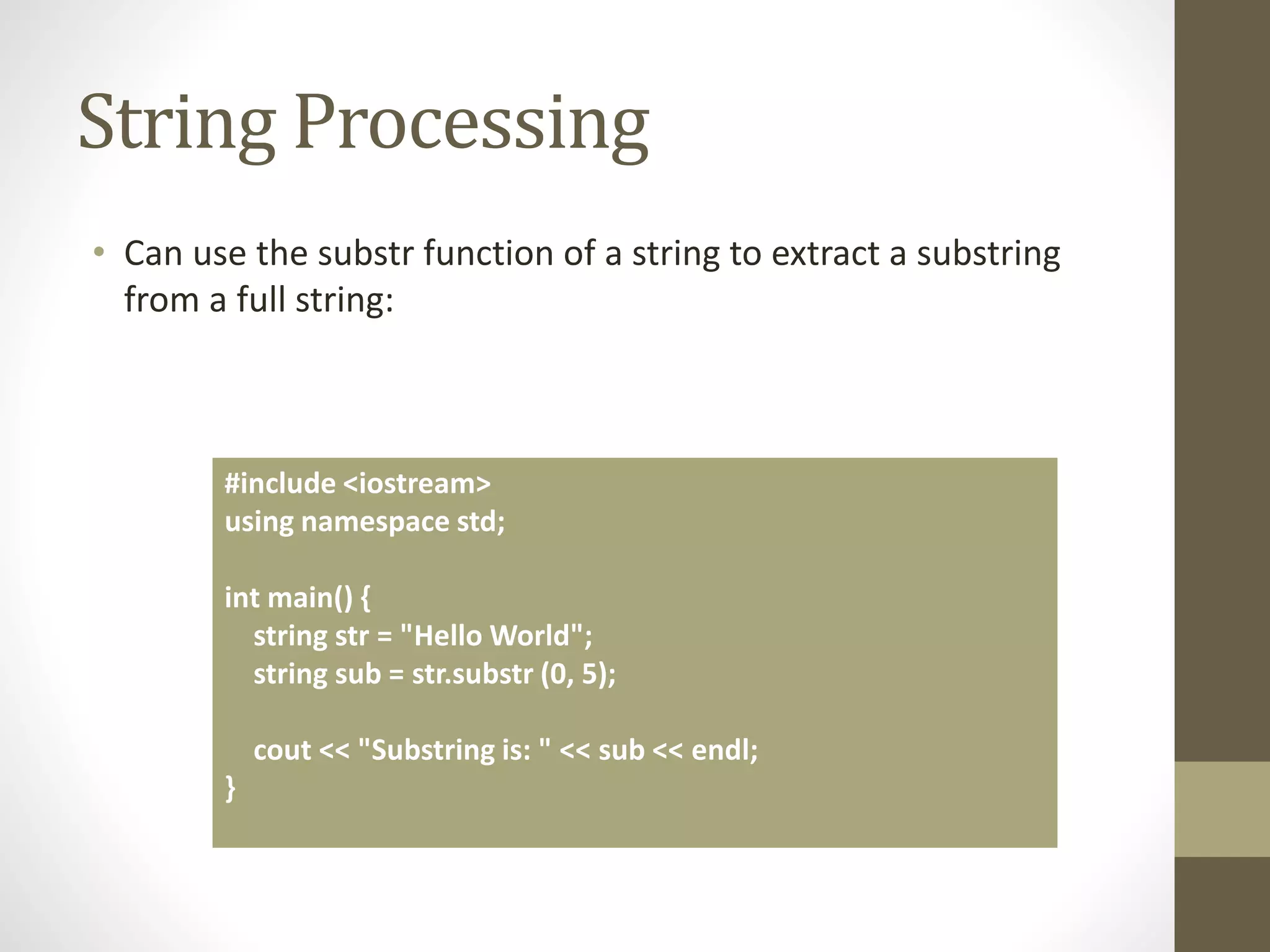 String Processing

• Can use the substr function of a string to extract a substring from a full string:

#include <iostream>
using namespace std;

int main() {
  string str = "Hello World";
  string sub = str.substr (0, 5);

  cout << "Substring is: " << sub << endl;
}